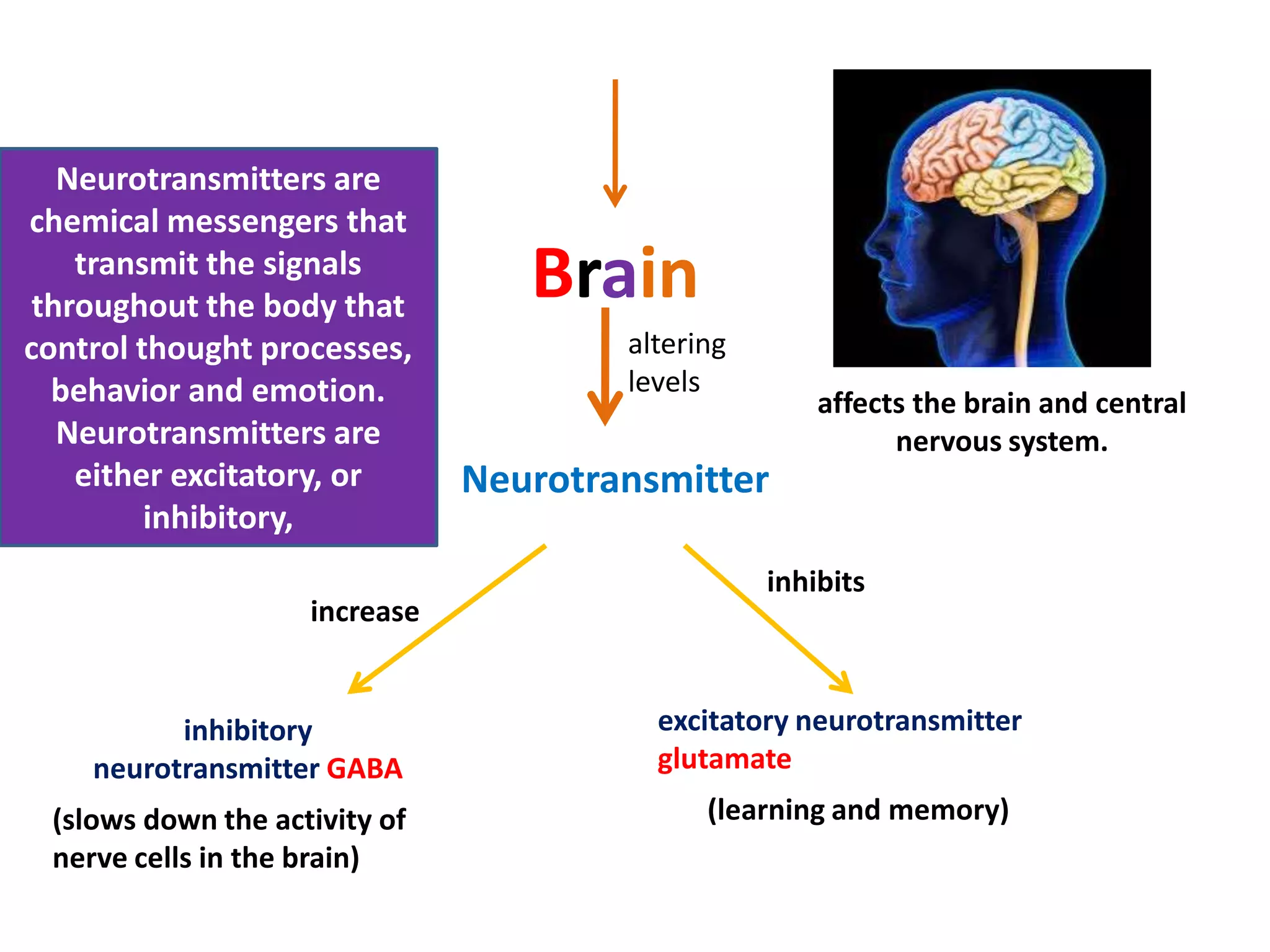 Neurotransmitters are chemical messengers that transmit the signals throughout the body that control thought processes, behavior and emotion. Neurotransmitters are either excitatory, or inhibitory,

Brain

altering levels

Neurotransmitter

affects the brain and central nervous system.

increase

inhibits

inhibitory neurotransmitter GABA

(slows down the activity of nerve cells in the brain)

excitatory neurotransmitter glutamate

(learning and memory)